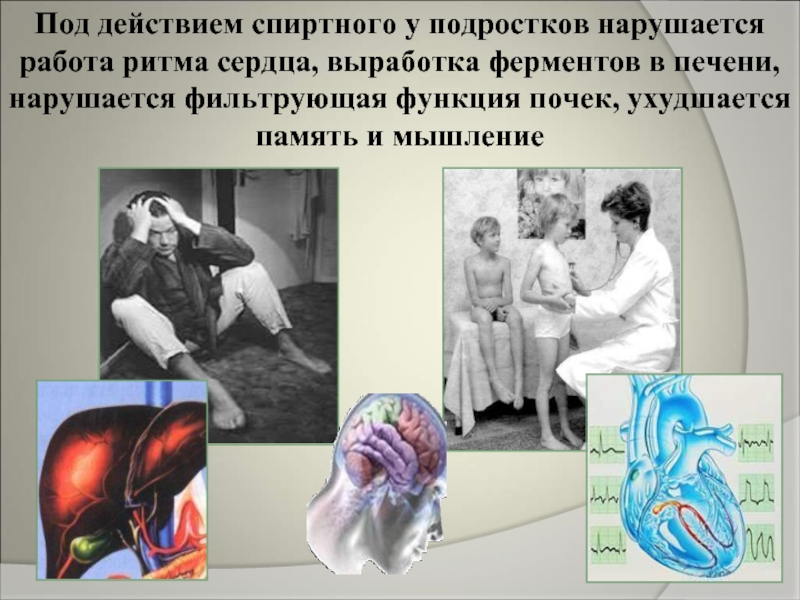 Под действием спиртного у подростков нарушается работа ритма сердца, выработка ферментов в печени, нарушается фильтрующая функция почек, ухудшается память и мышление